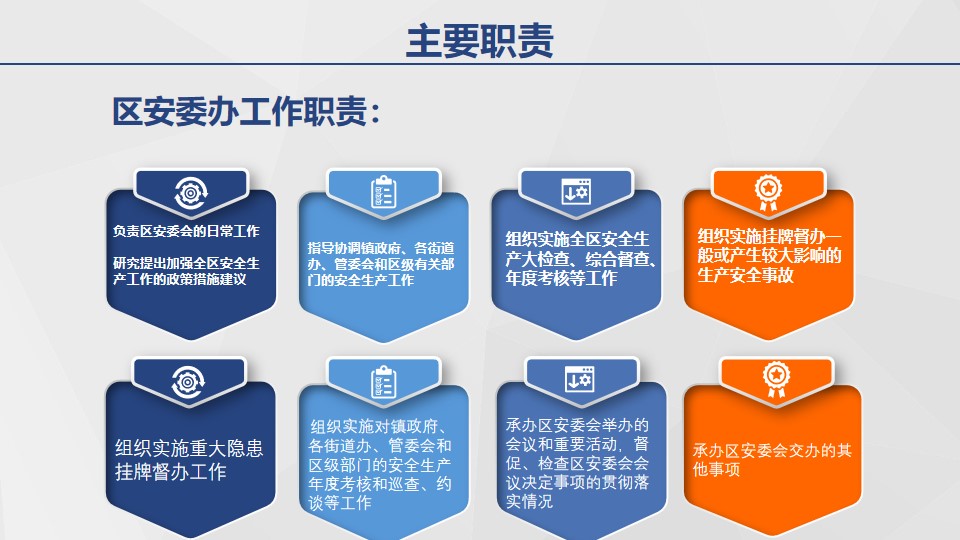 主要职责

区安委办工作职责：

负责区安委会的日常工作

研究提出加强全区安全生产工作的政策措施建议

指导协调镇政府、各街道办、管委会和区级有关部门的安全生产工作

组织实施全区安全生产大检查、综合督查、年度考核等工作

组织实施挂牌督办一般或产生较大影响的生产安全事故

组织实施重大隐患挂牌督办工作

组织实施对镇政府、各街道办、管委会和区级部门的安全生产年度考核和巡查、约谈等工作

承办区安委会举办的会议和重要活动，督促、检查区安委会会议决定事项的贯彻落实情况

承办区安委会交办的其他事项